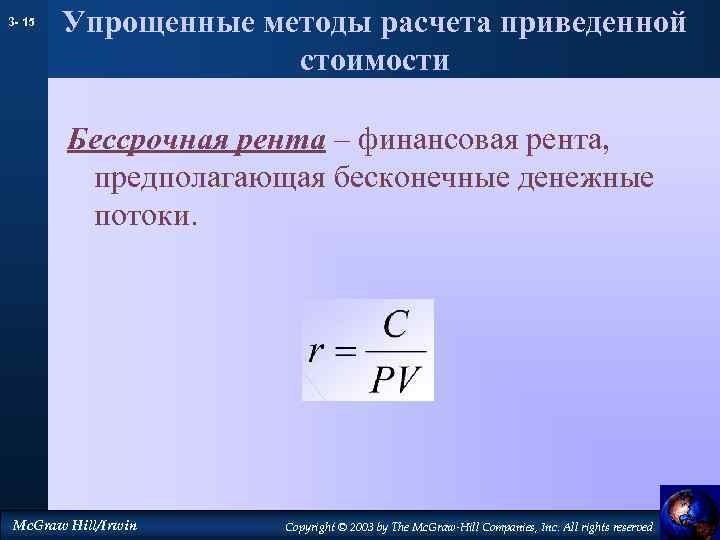 3- 15

Упрощенные методы расчета приведенной стоимости

Бессрочная рента – финансовая рента, предполагающая бесконечные денежные потоки.

$r = \frac{C}{PV}$

McGraw Hill/Irwin

Copyright © 2003 by The McGraw-Hill Companies, Inc. All rights reserved